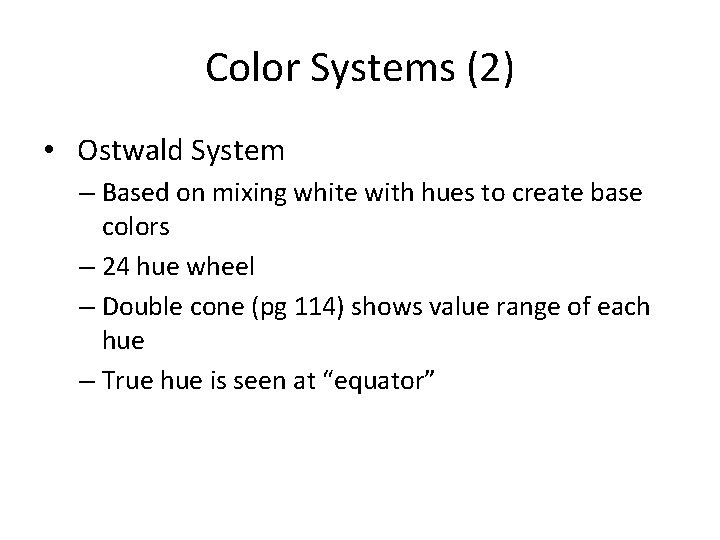 Color Systems (2)

• Ostwald System
  – Based on mixing white with hues to create base colors
  – 24 hue wheel
  – Double cone (pg 114) shows value range of each hue
  – True hue is seen at “equator”